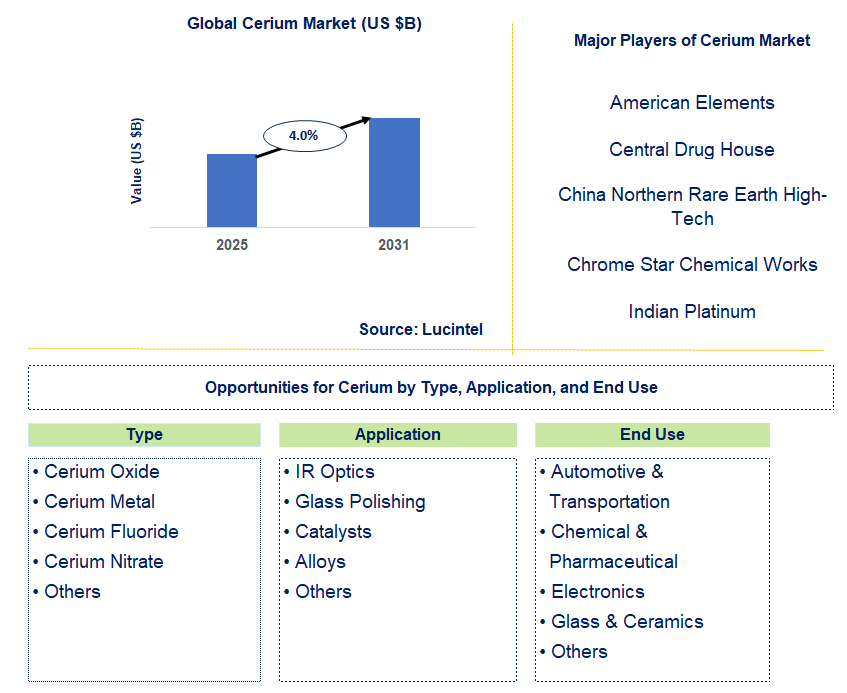 Global Cerium Market (US $B)

Value (US $B)

4.0%

2025

2031

Source: Lucintel

Major Players of Cerium Market

American Elements

Central Drug House

China Northern Rare Earth High-Tech

Chrome Star Chemical Works

Indian Platinum

Opportunities for Cerium by Type, Application, and End Use

Type

• Cerium Oxide
• Cerium Metal
• Cerium Fluoride
• Cerium Nitrate
• Others

Application

• IR Optics
• Glass Polishing
• Catalysts
• Alloys
• Others

End Use

• Automotive & Transportation
• Chemical & Pharmaceutical
• Electronics
• Glass & Ceramics
• Others